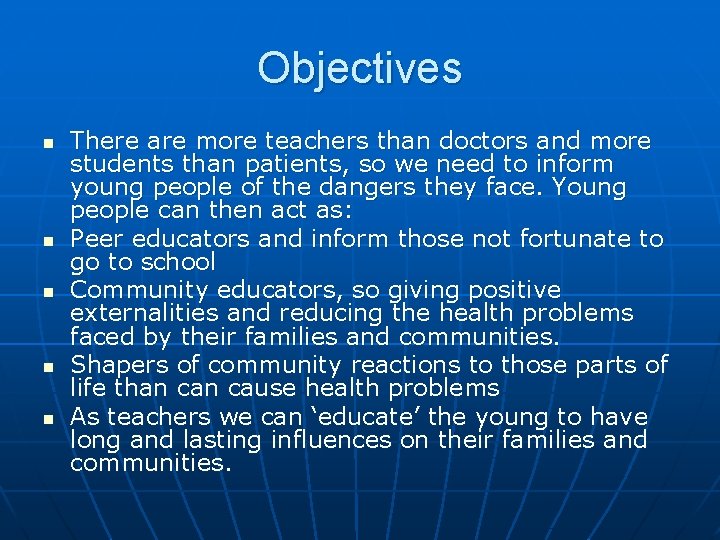 Objectives

- There are more teachers than doctors and more students than patients, so we need to inform young people of the dangers they face. Young people can then act as:
- Peer educators and inform those not fortunate to go to school
- Community educators, so giving positive externalities and reducing the health problems faced by their families and communities.
- Shapers of community reactions to those parts of life than can cause health problems
- As teachers we can ‘educate’ the young to have long and lasting influences on their families and communities.